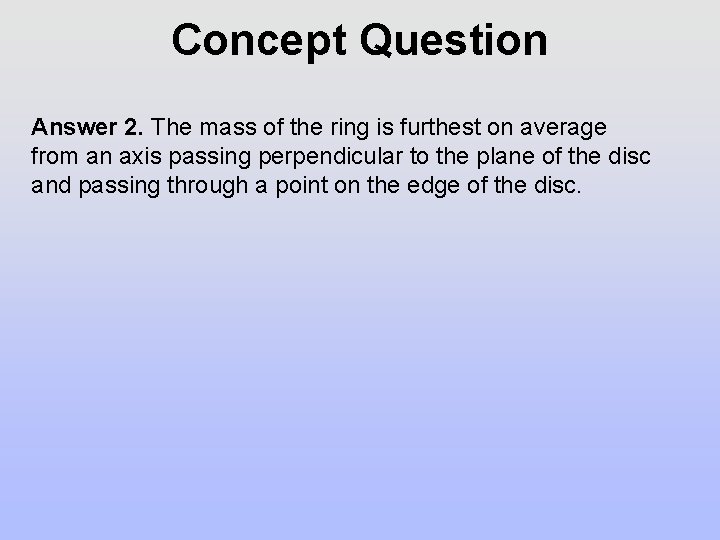 Concept Question

Answer 2. The mass of the ring is furthest on average from an axis passing perpendicular to the plane of the disc and passing through a point on the edge of the disc.